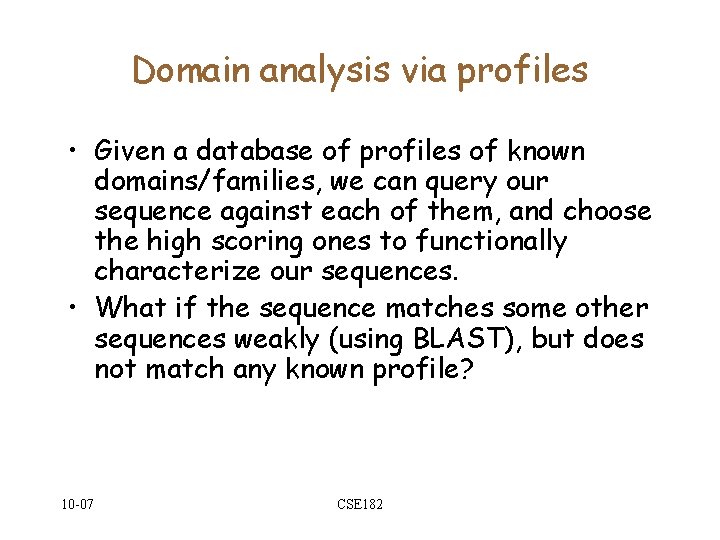 Domain analysis via profiles

• Given a database of profiles of known domains/families, we can query our sequence against each of them, and choose the high scoring ones to functionally characterize our sequences.

• What if the sequence matches some other sequences weakly (using BLAST), but does not match any known profile?

10-07

CSE182